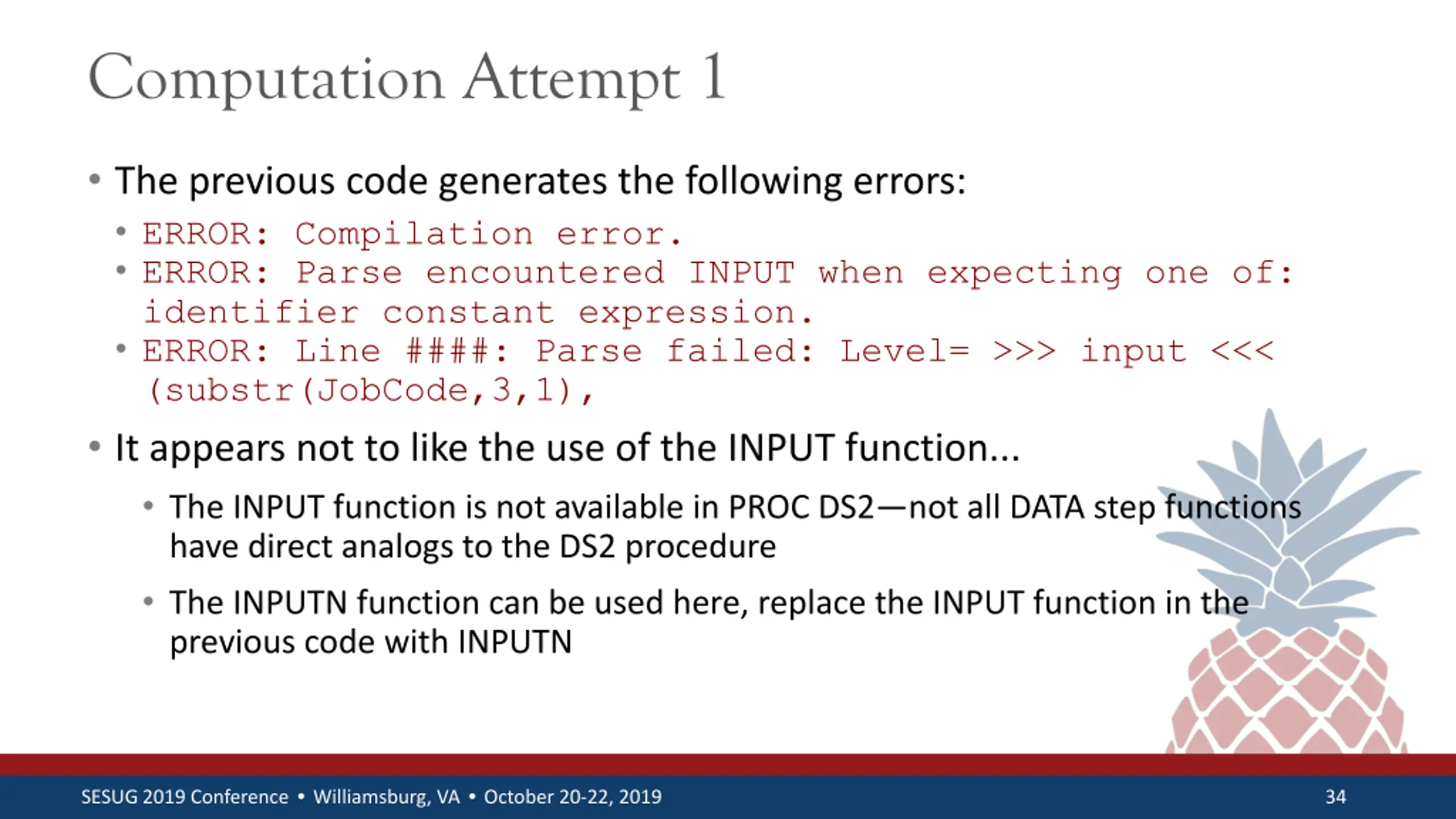 Computation Attempt 1

• The previous code generates the following errors:
  • ERROR: Compilation error.
  • ERROR: Parse encountered INPUT when expecting one of: identifier constant expression.
  • ERROR: Line ####: Parse failed: Level= >>> input <<< (substr(JobCode,3,1),

• It appears not to like the use of the INPUT function...
  • The INPUT function is not available in PROC DS2—not all DATA step functions have direct analogs to the DS2 procedure
  • The INPUTN function can be used here, replace the INPUT function in the previous code with INPUTN

SESUG 2019 Conference • Williamsburg, VA • October 20-22, 2019

34